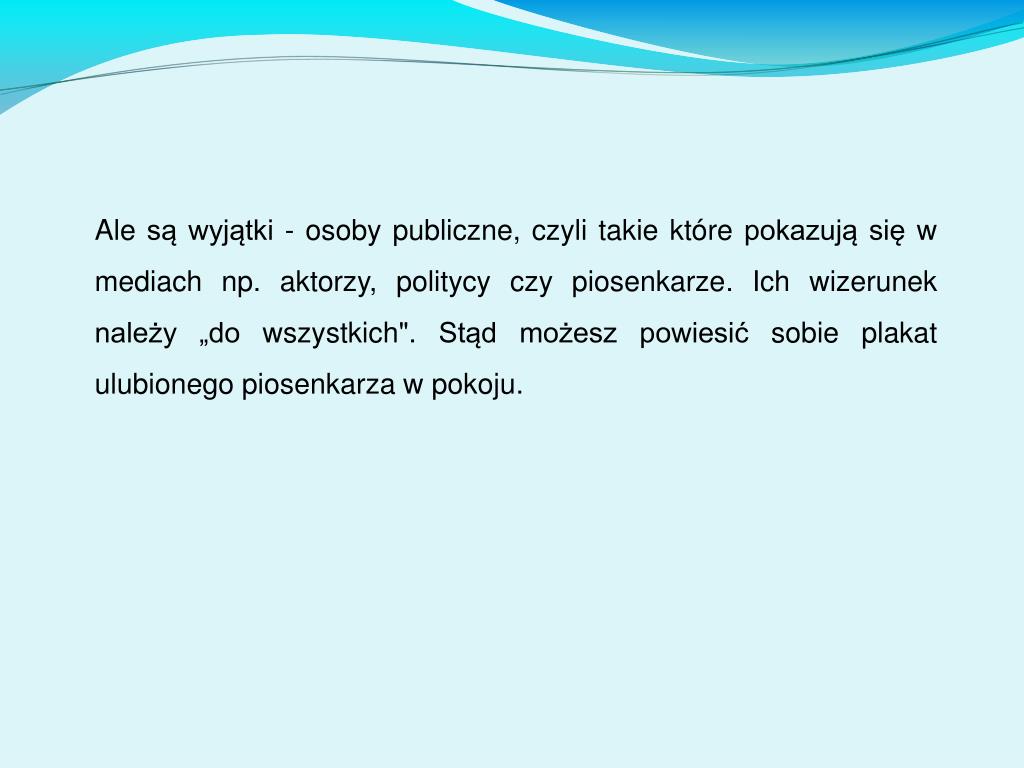 Ale są wyjątki - osoby publiczne, czyli takie które pokazują się w mediach np. aktorzy, politycy czy piosenkarze. Ich wizerunek należy „do wszystkich". Stąd możesz powiesić sobie plakat ulubionego piosenkarza w pokoju.